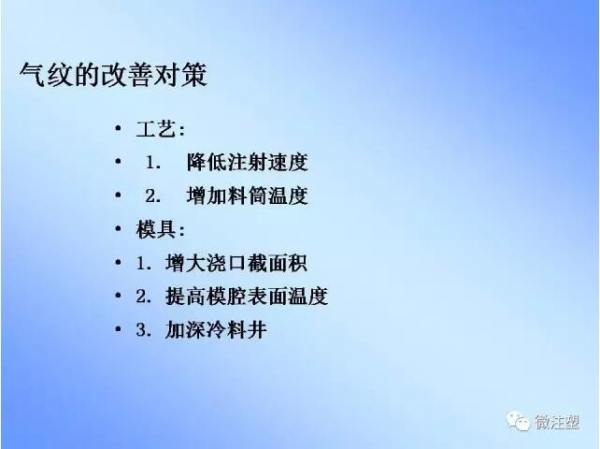 气纹的改善对策

• 工艺:
• 1. 降低注射速度
• 2. 增加料筒温度
• 模具:
• 1. 增大浇口截面积
• 2. 提高模腔表面温度
• 3. 加深冷料井

微注塑